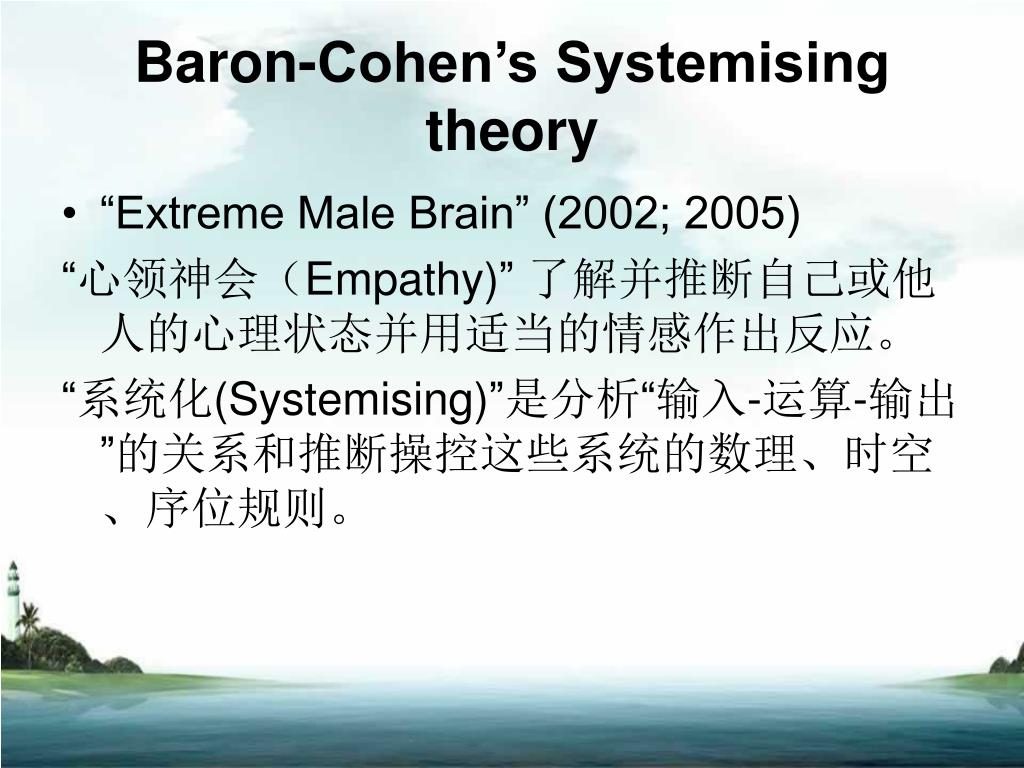 Baron-Cohen’s Systemising theory

• “Extreme Male Brain” (2002; 2005)

“心领神会（Empathy)” 了解并推断自己或他人的心理状态并用适当的情感作出反应。

“系统化(Systemising)”是分析“输入-运算-输出”的关系和推断操控这些系统的数理、时空、序位规则。